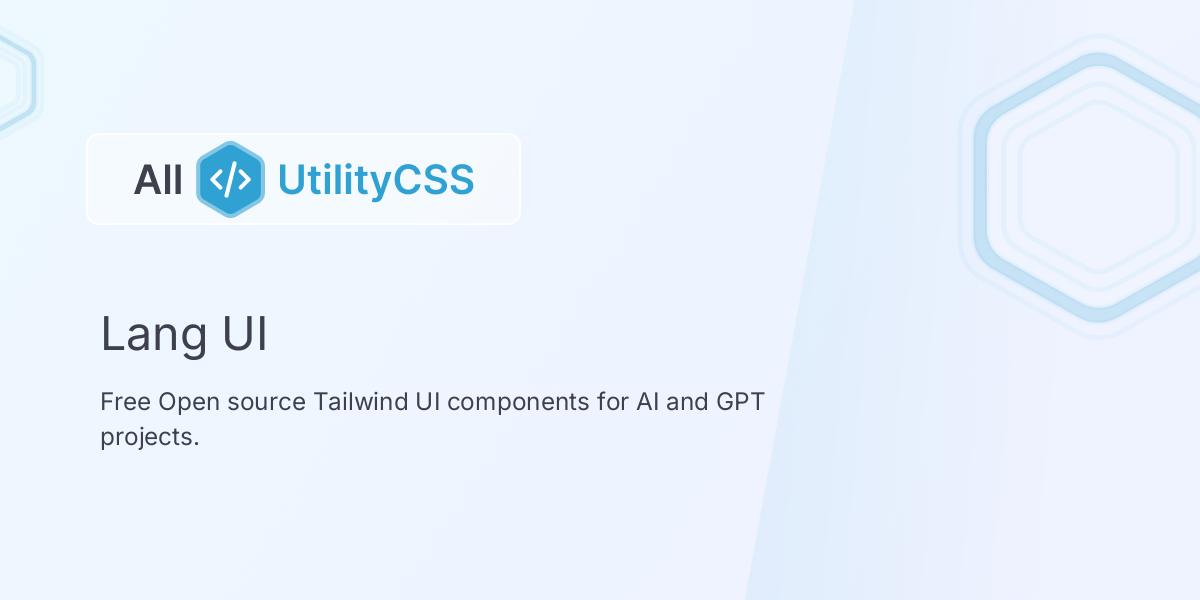 All </> UtilityCSS

Lang UI

Free Open source Tailwind UI components for AI and GPT projects.